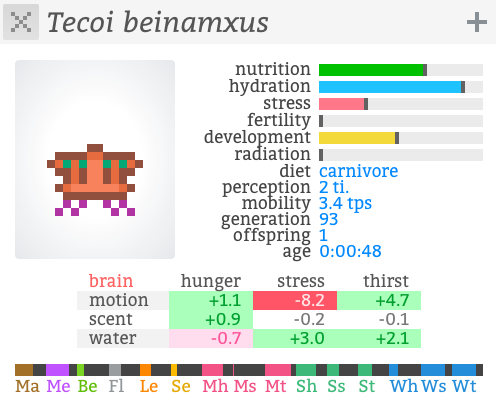 Tecoi beinamxus

nutrition
hydration
stress
fertility
development
radiation
diet carnivore
perception 2 ti.
mobility 3.4 tps
generation 93
offspring 1
age 0:00:48

| brain | hunger | stress | thirst |
|---|---|---|---|
| motion | +1.1 | -8.2 | +4.7 |
| scent | +0.9 | -0.2 | -0.1 |
| water | -0.7 | +3.0 | +2.1 |

Ma Me Be Fl Le Se Mh Ms Mt Sh Ss St Wh Ws Wt